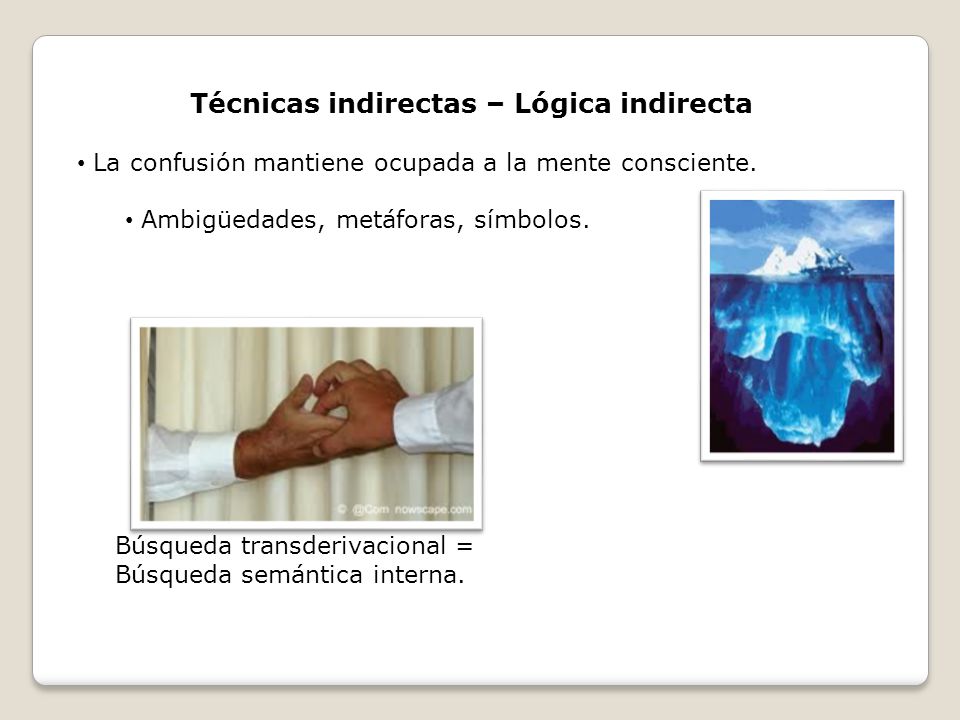 Técnicas indirectas – Lógica indirecta

• La confusión mantiene ocupada a la mente consciente.

• Ambigüedades, metáforas, símbolos.

© @Com nowscape.com

Búsqueda transderivacional = Búsqueda semántica interna.